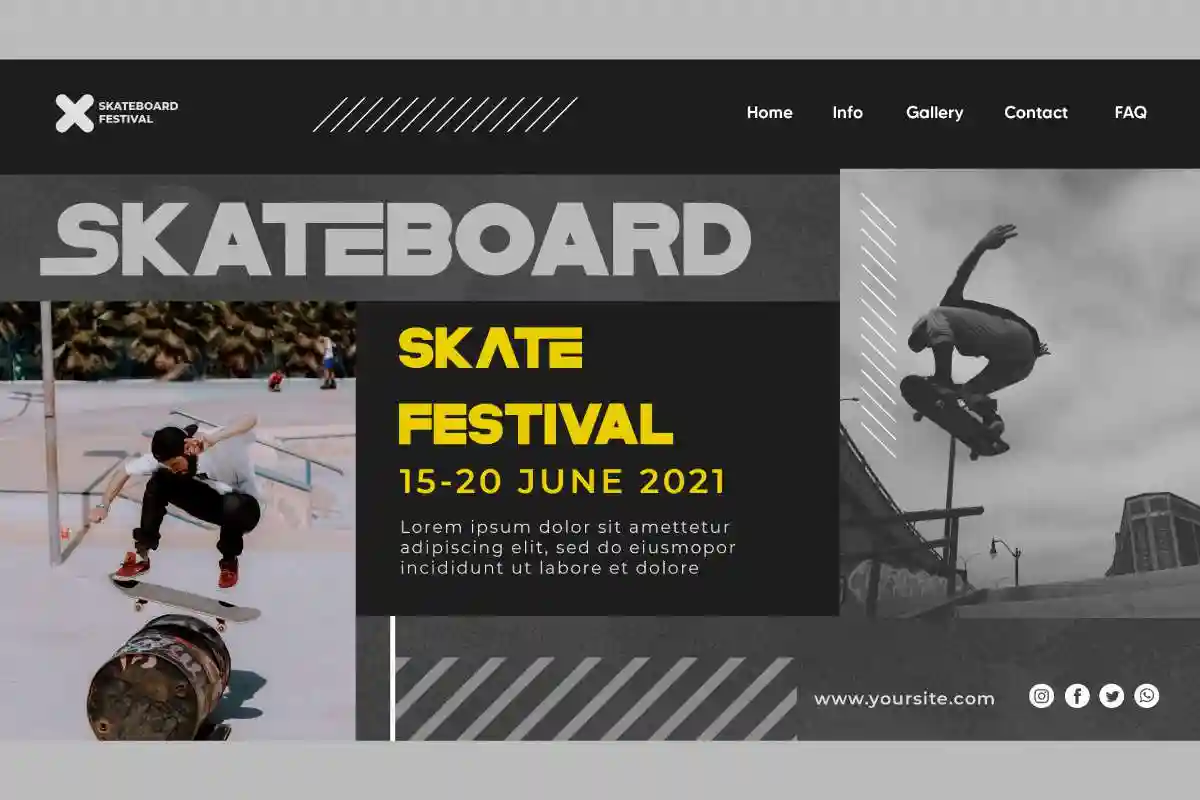 SKATEBOARD FESTIVAL

Home Info Gallery Contact FAQ

SKATEBOARD

SKATE FESTIVAL

15-20 JUNE 2021

Lorem ipsum dolor sit amettetur adipiscing elit, sed do eiusmopor incididunt ut labore et dolore

www.yoursite.com